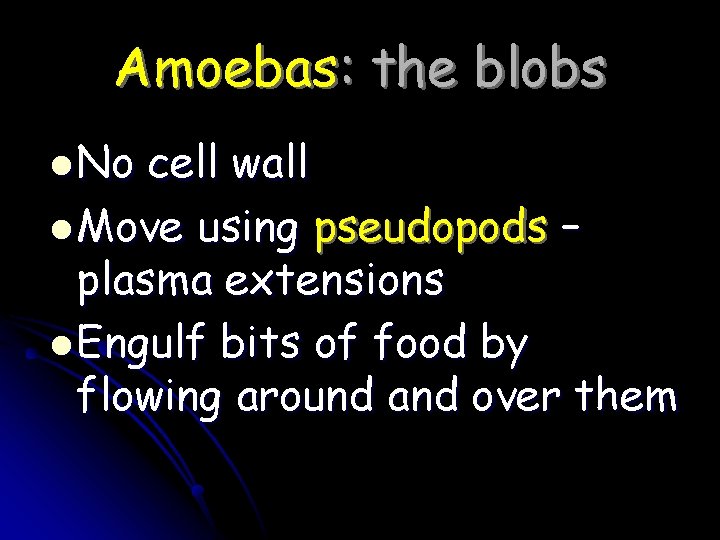 Amoebas: the blobs

- No cell wall
- Move using pseudopods – plasma extensions
- Engulf bits of food by flowing around and over them